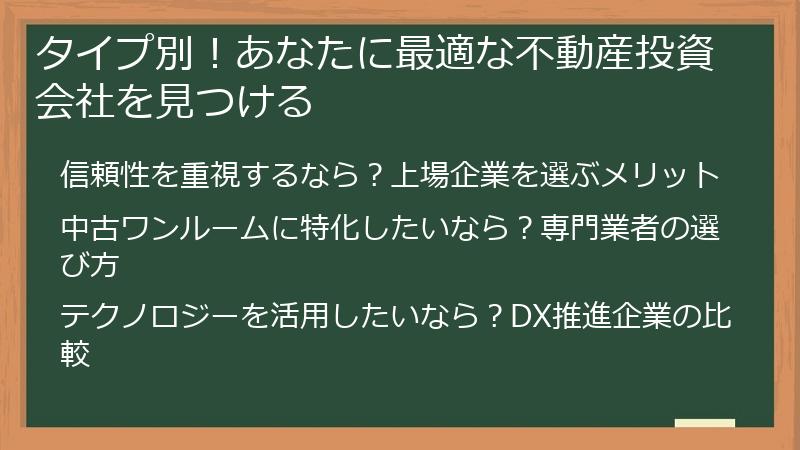 タイプ別！あなたに最適な不動産投資会社を見つける

信頼性を重視するなら？上場企業を選ぶメリット

中古ワンルームに特化したいなら？専門業者の選び方

テクノロジーを活用したいなら？DX推進企業の比較